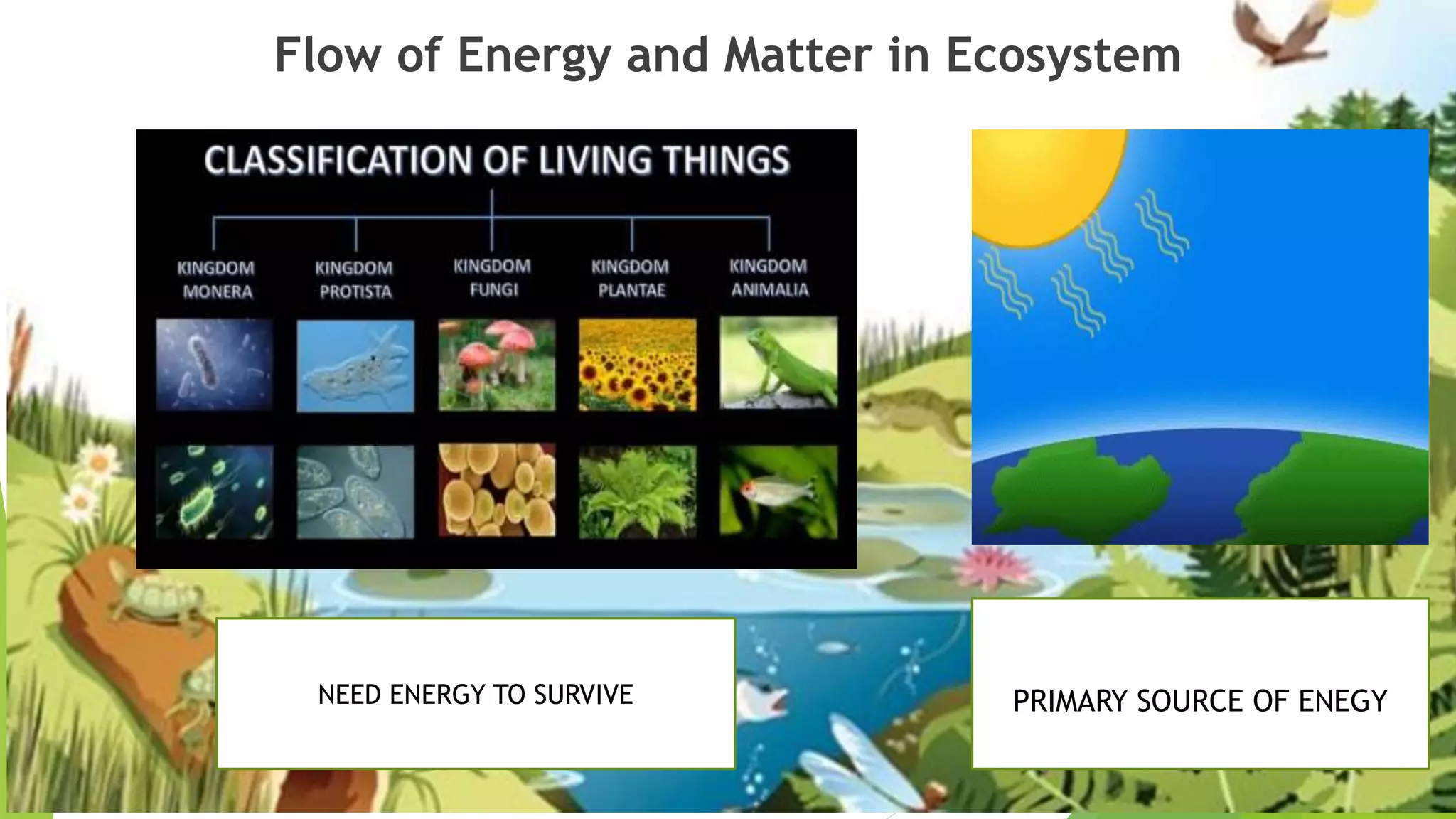 Flow of Energy and Matter in Ecosystem

CLASSIFICATION OF LIVING THINGS

KINGDOM MONERA

KINGDOM PROTISTA

KINGDOM FUNGI

KINGDOM PLANTAE

KINGDOM ANIMALIA

NEED ENERGY TO SURVIVE

PRIMARY SOURCE OF ENEGY